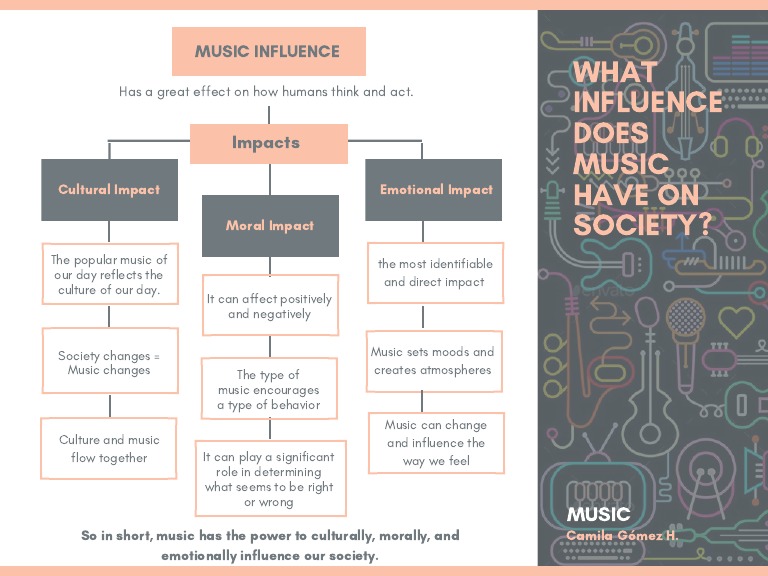 MUSIC INFLUENCE

Has a great effect on how humans think and act.

Impacts

Cultural Impact

The popular music of our day reflects the culture of our day.

Society changes = Music changes

Culture and music flow together

Moral Impact

It can affect positively and negatively

The type of music encourages a type of behavior

It can play a significant role in determining what seems to be right or wrong

Emotional Impact

the most identifiable and direct impact

Music sets moods and creates atmospheres

Music can change and influence the way we feel

So in short, music has the power to culturally, morally, and emotionally influence our society.

WHAT INFLUENCE DOES MUSIC HAVE ON SOCIETY?

MUSIC

Camila Gómez H.